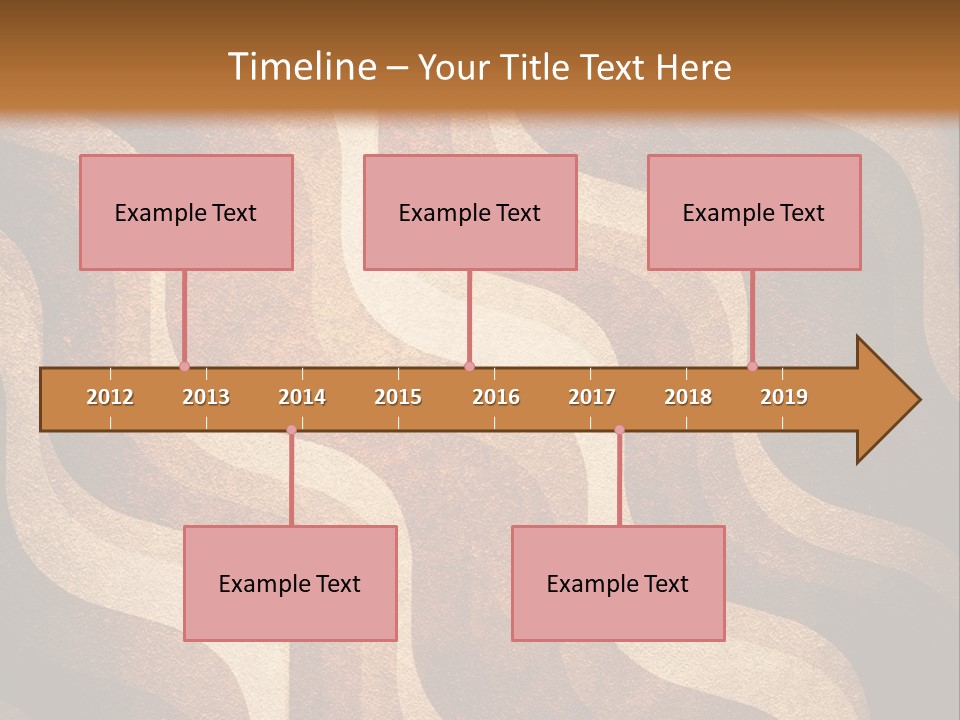 Timeline – Your Title Text Here

Example Text

Example Text

Example Text

2012 2013 2014 2015 2016 2017 2018 2019

Example Text

Example Text